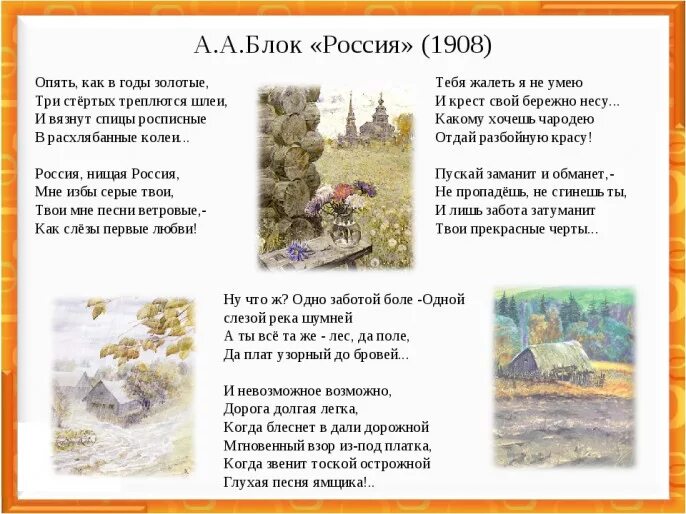 А.А.Блок «Россия» (1908)

Опять, как в годы золотые,
Три стёртых треплются шлеи,
И вязнут спицы росписные
В расхлябанные колеи...

Россия, нищая Россия,
Мне избы серые твои,
Твои мне песни ветровые,-
Как слёзы первые любви!

Тебя жалеть я не умею
И крест свой бережно несу...
Какому хочешь чародею
Отдай разбойную красу!

Пускай заманит и обманет,-
Не пропадёшь, не сгинешь ты,
И лишь забота затуманит
Твои прекрасные черты...

Ну что ж? Одно заботой боле -Одной
слезой река шумней
А ты всё та же - лес, да поле,
Да плат узорный до бровей...

И невозможное возможно,
Дорога долгая легка,
Когда блеснет в дали дорожной
Мгновенный взор из-под платка,
Когда звенит тоской острожной
Глухая песня ямщика!..